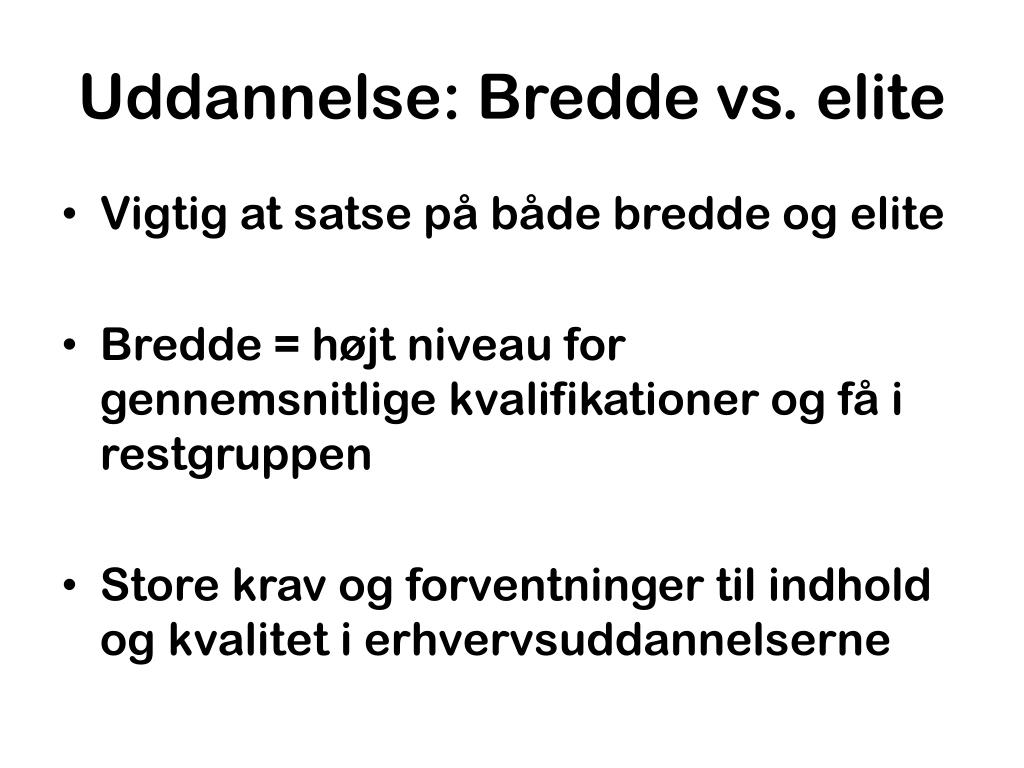 Uddannelse: Bredde vs. elite

• Vigtig at satse på både bredde og elite

• Bredde = højt niveau for gennemsnitlige kvalifikationer og få i restgruppen

• Store krav og forventninger til indhold og kvalitet i erhvervsuddannelserne